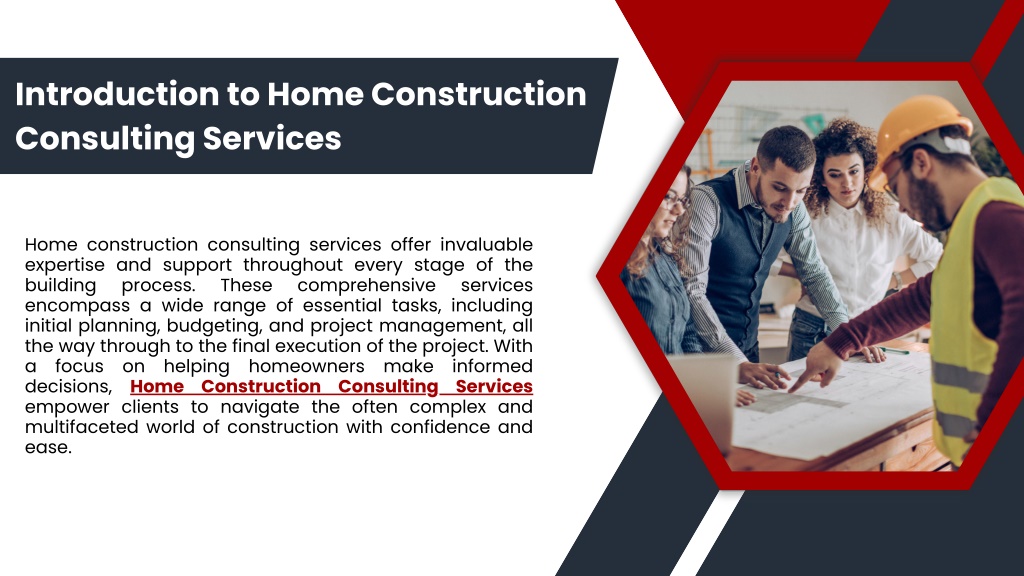 Introduction to Home Construction Consulting Services

Home construction consulting services offer invaluable expertise and support throughout every stage of the building process. These comprehensive services encompass a wide range of essential tasks, including initial planning, budgeting, and project management, all the way through to the final execution of the project. With a focus on helping homeowners make informed decisions, Home Construction Consulting Services empower clients to navigate the often complex and multifaceted world of construction with confidence and ease.